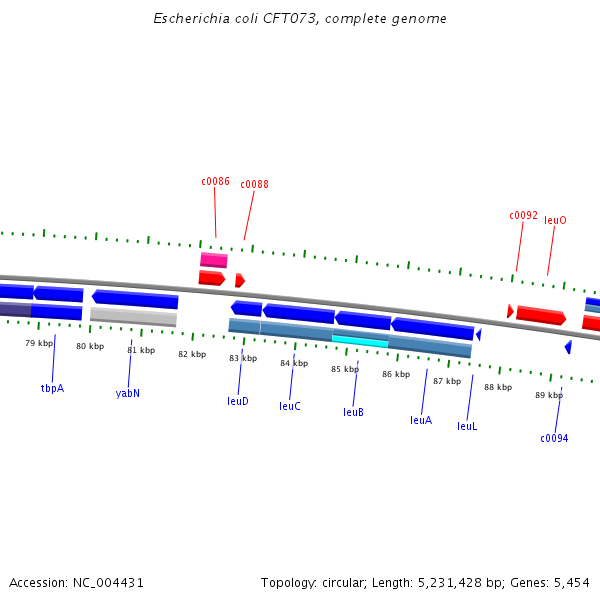 Escherichia coli CFT073, complete genome

c0086
c0088
c0092
leuO

79 kbp
80 kbp
81 kbp
82 kbp
83 kbp
84 kbp
85 kbp
86 kbp
87 kbp
88 kbp
89 kbp

tbpA
yabN
leuD
leuC
leuB
leuA
leuL
c0094

Accession: NC_004431

Topology: circular; Length: 5,231,428 bp; Genes: 5,454